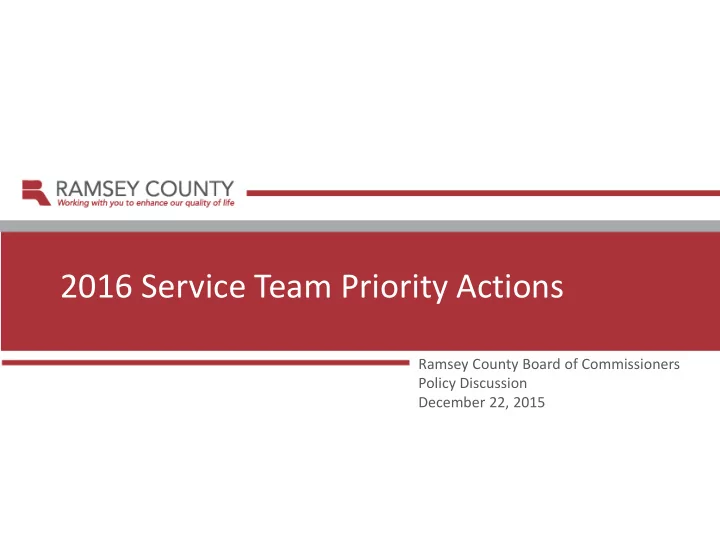 RAMSEY COUNTY
Working with you to enhance our quality of life

2016 Service Team Priority Actions

Ramsey County Board of Commissioners
Policy Discussion
December 22, 2015